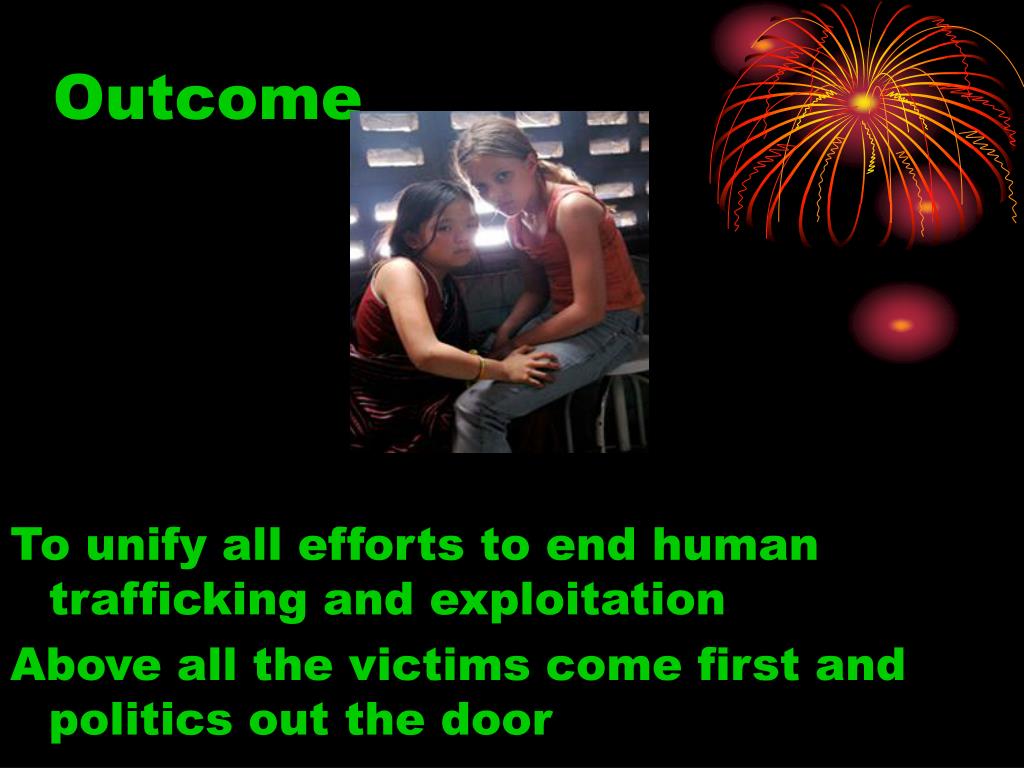 Outcome

To unify all efforts to end human trafficking and exploitation

Above all the victims come first and politics out the door